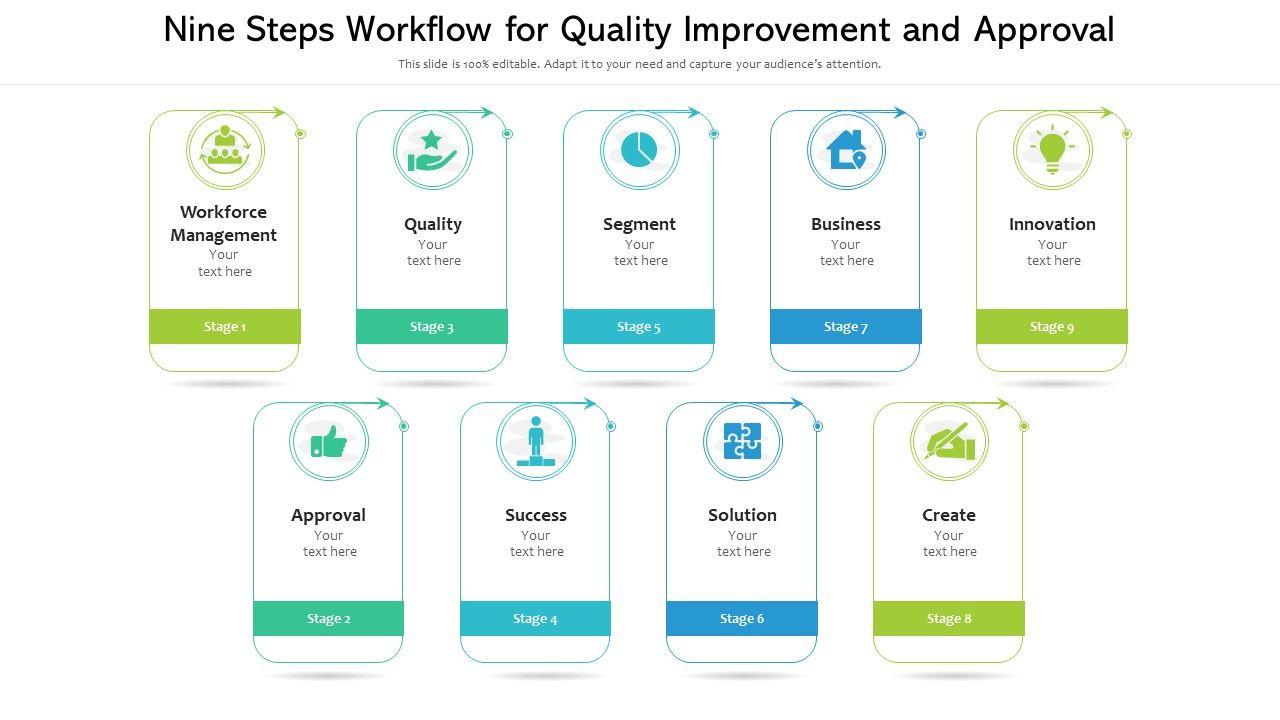 Nine Steps Workflow for Quality Improvement and Approval

This slide is 100% editable. Adapt it to your need and capture your audience's attention.

Workforce Management
Your text here
Stage 1

Quality
Your text here
Stage 3

Segment
Your text here
Stage 5

Business
Your text here
Stage 7

Innovation
Your text here
Stage 9

Approval
Your text here
Stage 2

Success
Your text here
Stage 4

Solution
Your text here
Stage 6

Create
Your text here
Stage 8